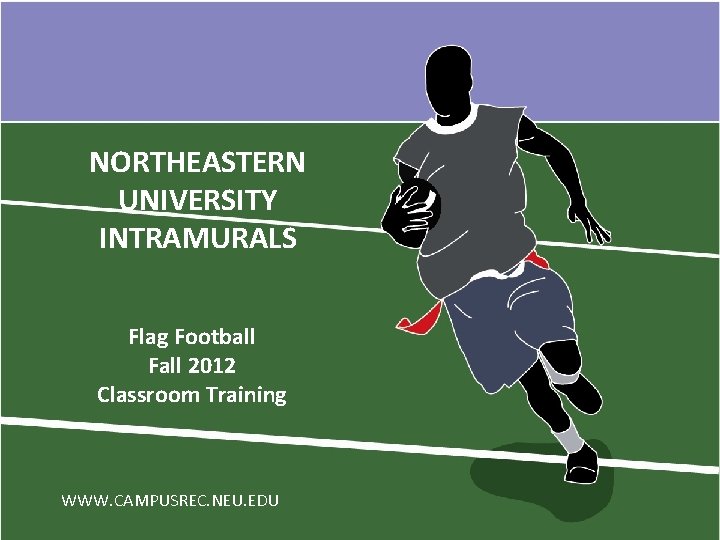 NORTHEASTERN UNIVERSITY INTRAMURALS

Flag Football
Fall 2012
Classroom Training

WWW.CAMPUSREC.NEU.EDU